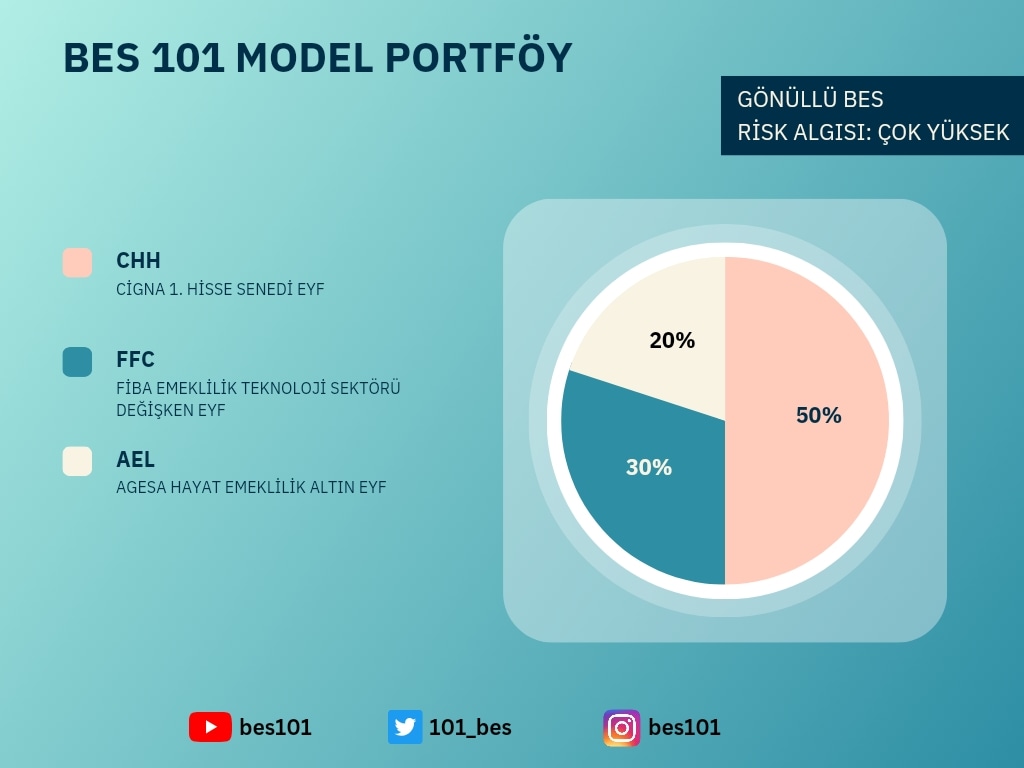 BES 101 MODEL PORTFÖY

GÖNÜLLÜ BES
RİSK ALGISI: ÇOK YÜKSEK

CHH
CİGNA 1. HİSSE SENEDİ EYF

FFC
FİBA EMEKLİLİK TEKNOLOJİ SEKTÖRÜ DEĞİŞKEN EYF

AEL
AGESA HAYAT EMEKLİLİK ALTIN EYF

20%
50%
30%

bes101
101_bes
bes101